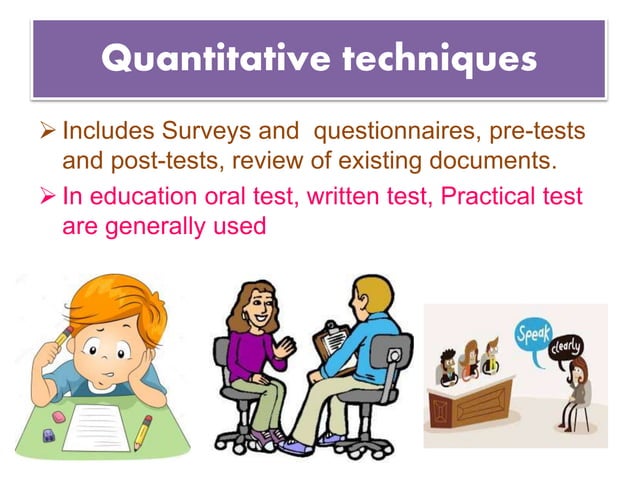 Quantitative techniques

➢ Includes Surveys and  questionnaires, pre-tests and post-tests, review of existing documents.

➢ In education oral test, written test, Practical test are generally used

Speak

clearly